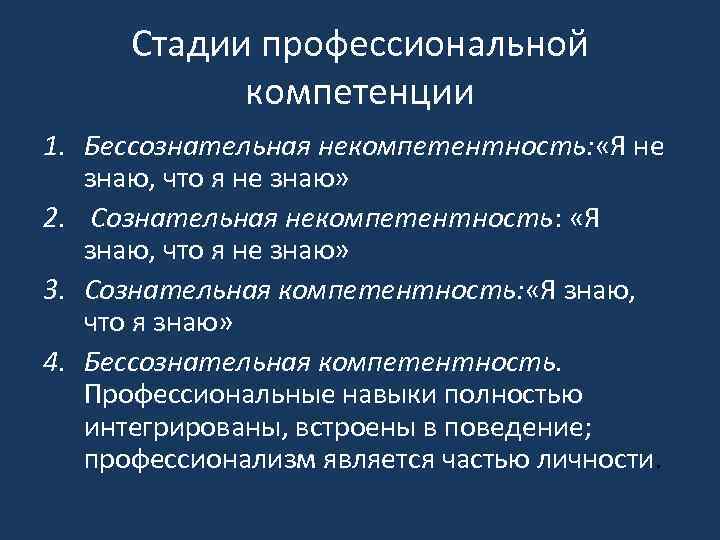 Стадии профессиональной компетенции

1. Бессознательная некомпетентность:«Я не знаю, что я не знаю»
2. Сознательная некомпетентность: «Я знаю, что я не знаю»
3. Сознательная компетентность:«Я знаю, что я знаю»
4. Бессознательная компетентность. Профессиональные навыки полностью интегрированы, встроены в поведение; профессионализм является частью личности.